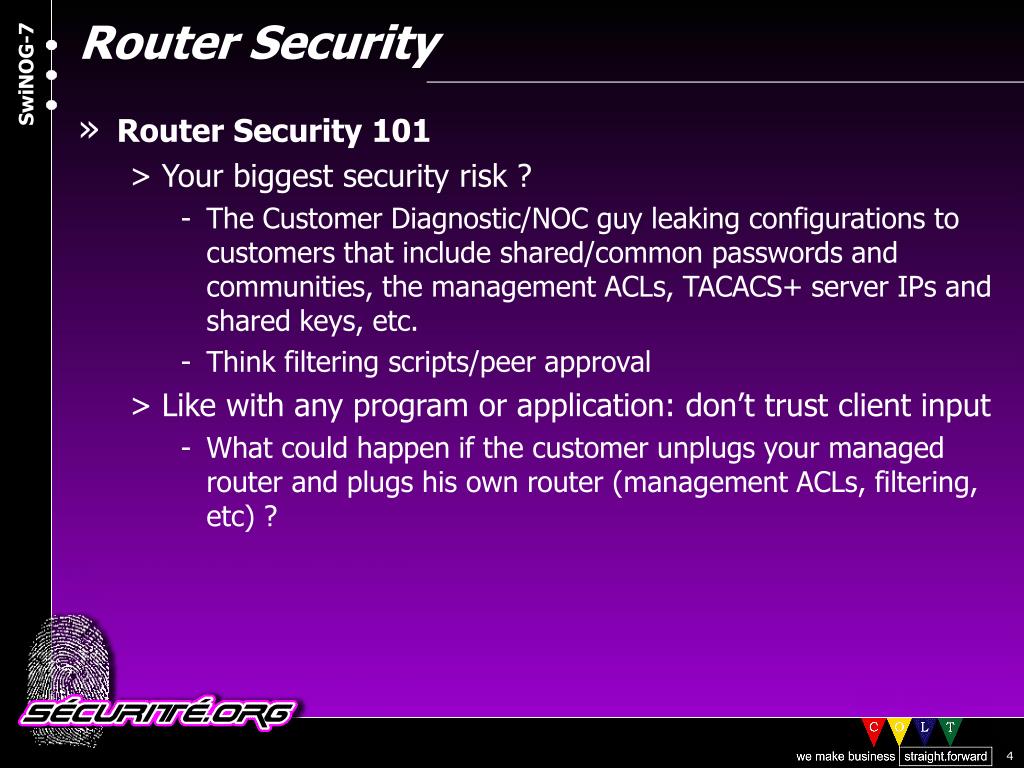 SwiNOG-7

Router Security

» Router Security 101

> Your biggest security risk ?

- The Customer Diagnostic/NOC guy leaking configurations to customers that include shared/common passwords and communities, the management ACLs, TACACS+ server IPs and shared keys, etc.

- Think filtering scripts/peer approval

> Like with any program or application: don't trust client input

- What could happen if the customer unplugs your managed router and plugs his own router (management ACLs, filtering, etc) ?

SÉCURITÉ.ORG

C O L T

we make business straight.forward

4